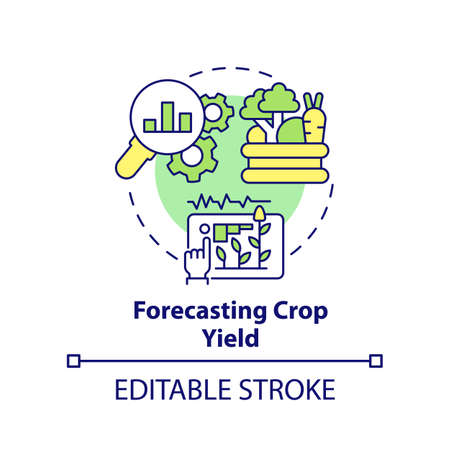 Forecasting Crop Yield

EDITABLE STROKE